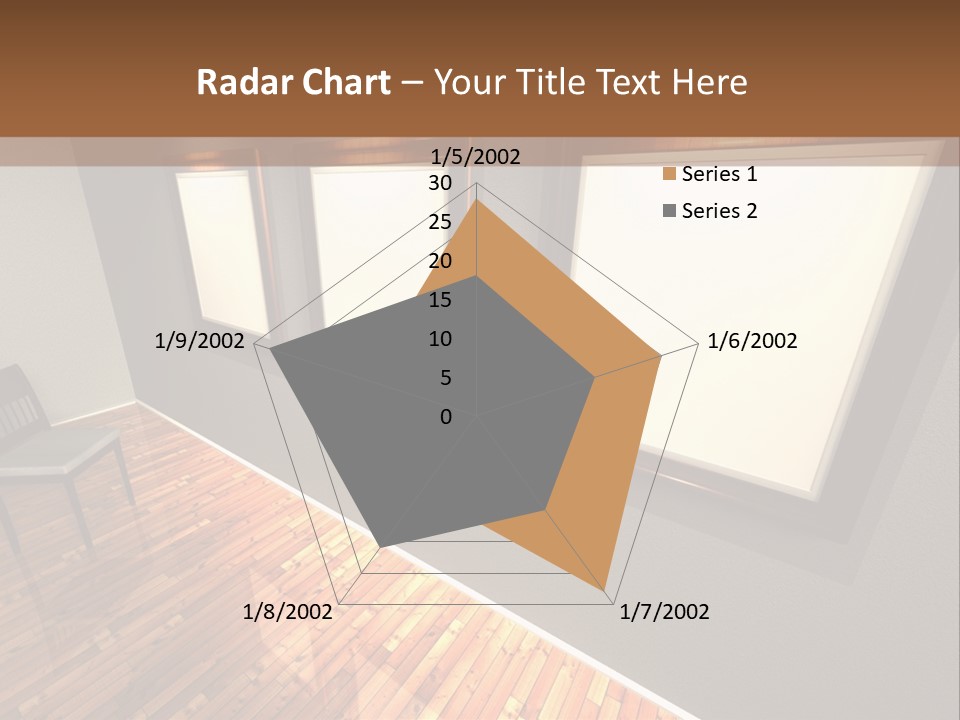 Radar Chart – Your Title Text Here

1/5/2002
30
25
20
15
10
5
0
1/6/2002
1/7/2002
1/8/2002
1/9/2002

Series 1
Series 2